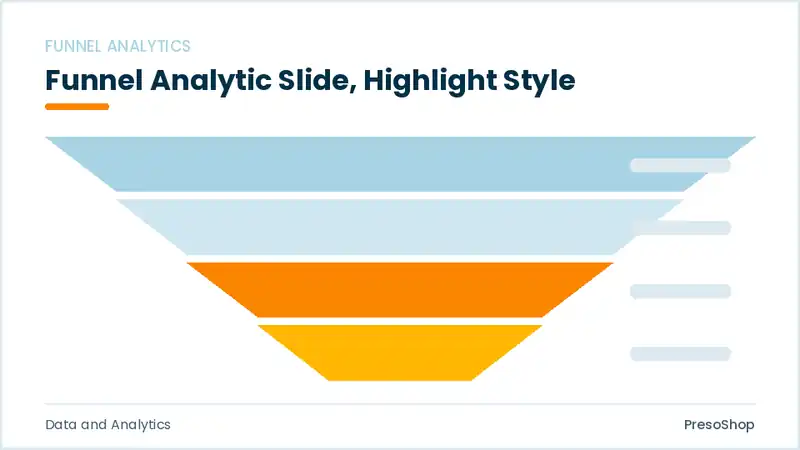 FUNNEL ANALYTICS

Funnel Analytic Slide, Highlight Style

Data and Analytics

PresoShop